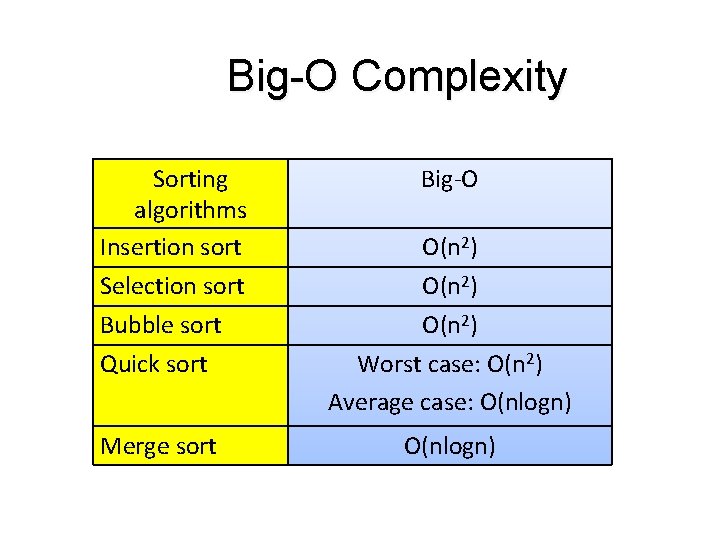 Big-O Complexity

| Sorting algorithms | Big-O |
|---|---|
| Insertion sort | $O(n^2)$ |
| Selection sort | $O(n^2)$ |
| Bubble sort | $O(n^2)$ |
| Quick sort | Worst case: $O(n^2)$ Average case: O(nlogn) |
| Merge sort | O(nlogn) |